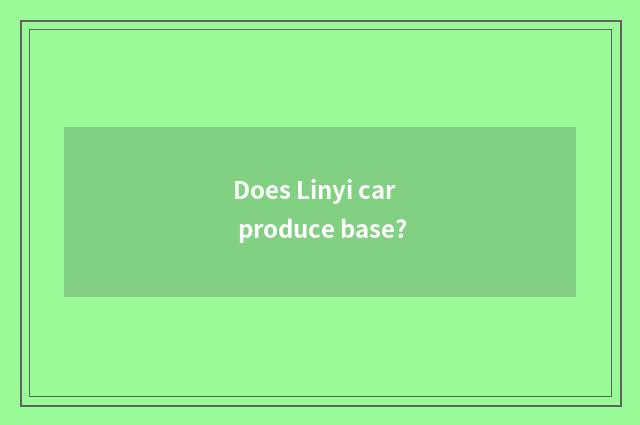 Does Linyi car produce base?